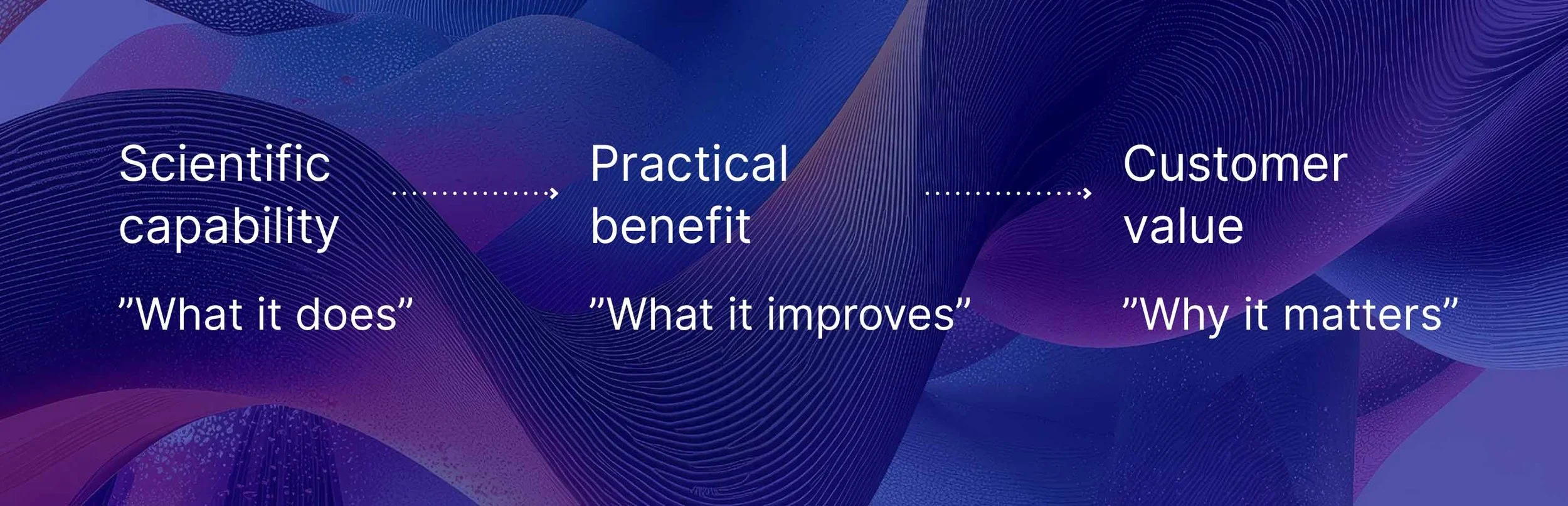 Scientific capability

”What it does”

Practical benefit

”What it improves”

Customer value

”Why it matters”